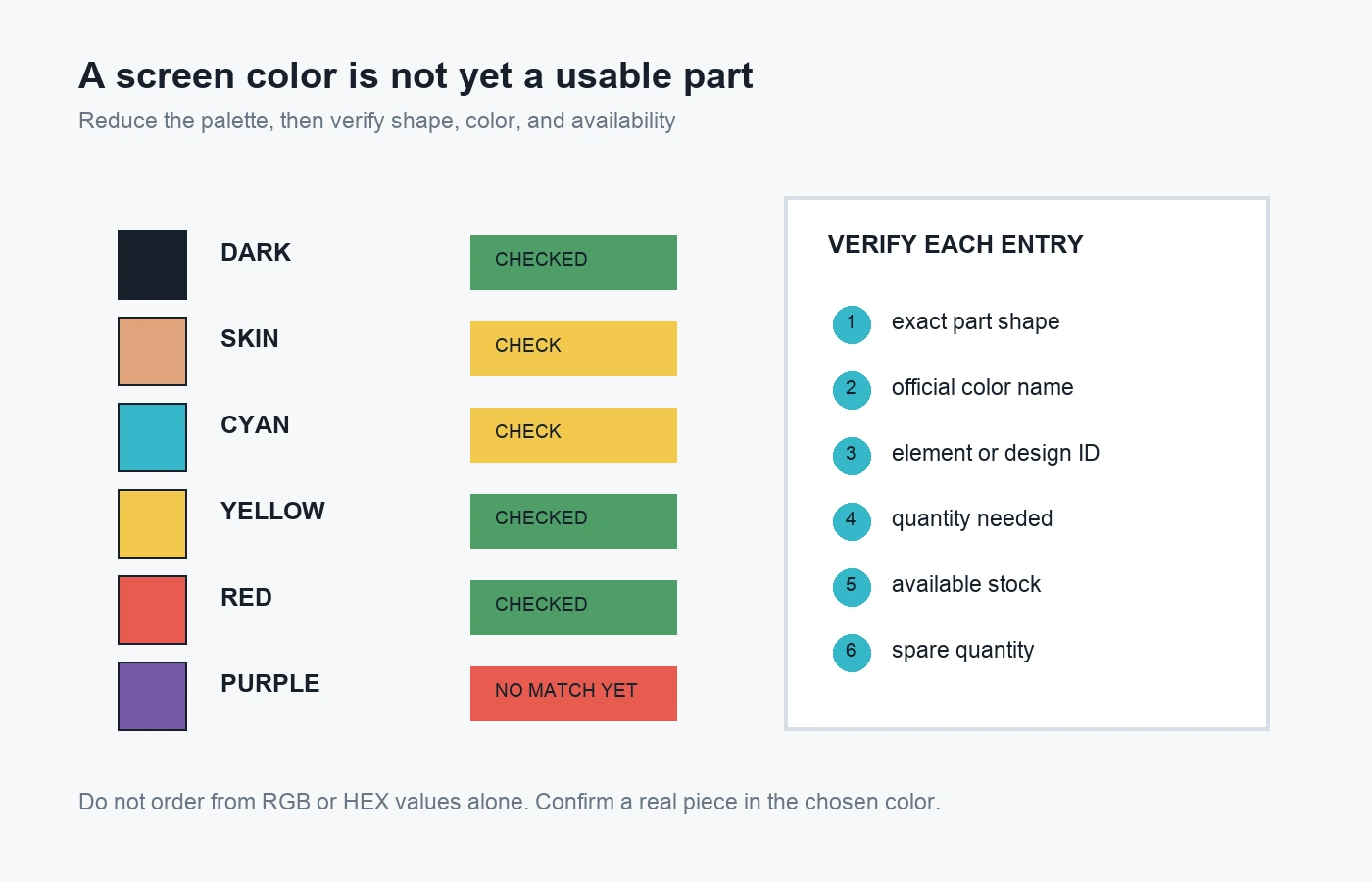 A screen color is not yet a usable part

Reduce the palette, then verify shape, color, and availability

DARK CHECKED

SKIN CHECK

CYAN CHECK

YELLOW CHECKED

RED CHECKED

PURPLE NO MATCH YET

VERIFY EACH ENTRY

1 exact part shape

2 official color name

3 element or design ID

4 quantity needed

5 available stock

6 spare quantity

Do not order from RGB or HEX values alone. Confirm a real piece in the chosen color.